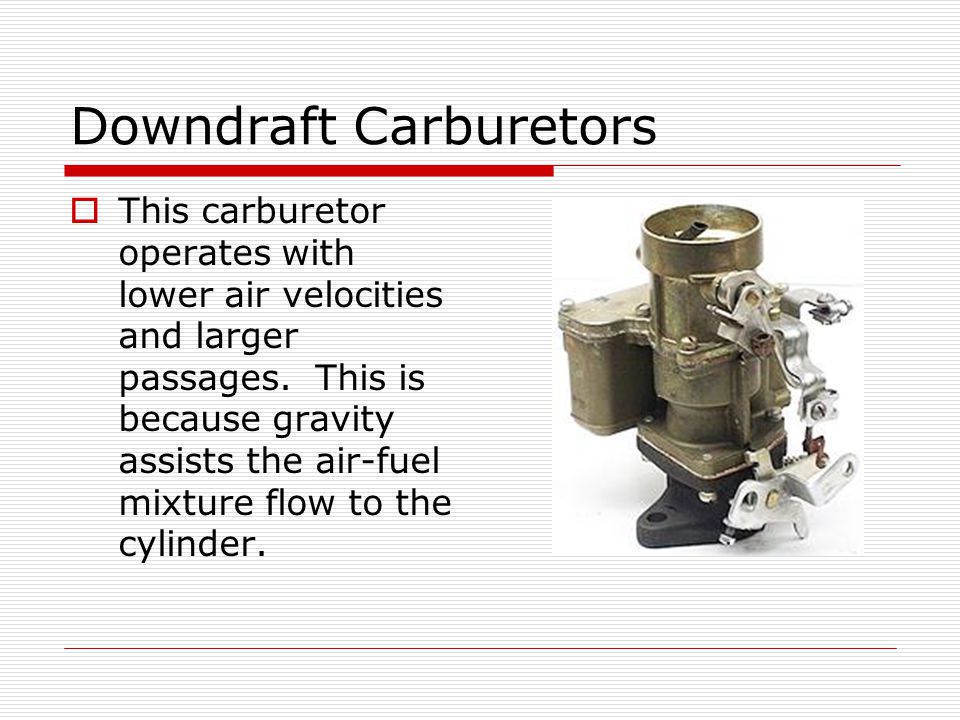 Downdraft Carburetors

This carburetor operates with lower air velocities and larger passages. This is because gravity assists the air-fuel mixture flow to the cylinder.